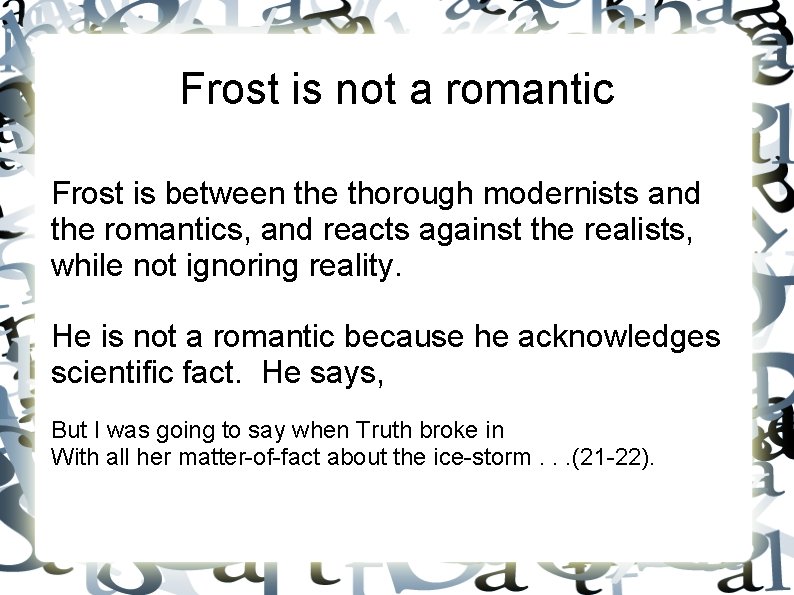 Frost is not a romantic

Frost is between the thorough modernists and the romantics, and reacts against the realists, while not ignoring reality.

He is not a romantic because he acknowledges scientific fact.  He says,

But I was going to say when Truth broke in
With all her matter-of-fact about the ice-storm . . .(21-22).